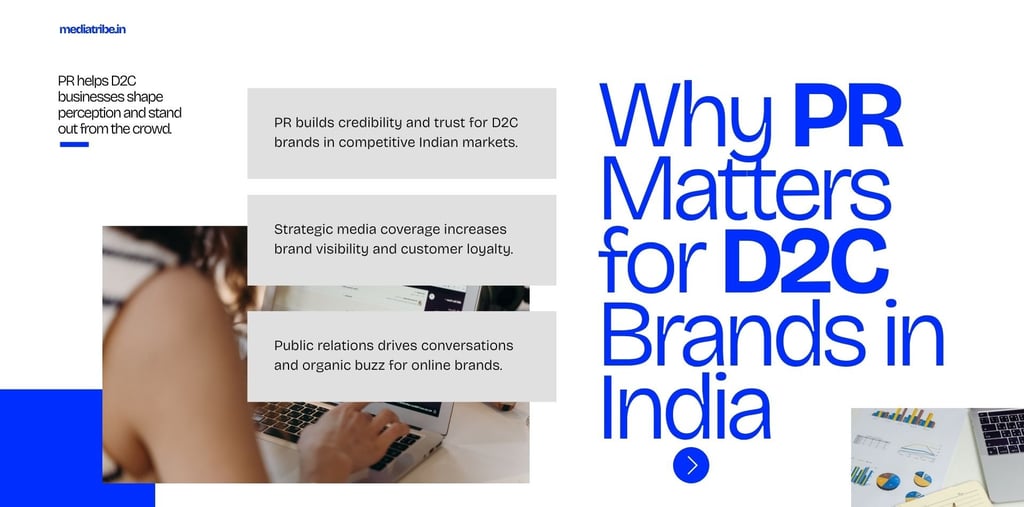 mediatribe.in

PR helps D2C businesses shape perception and stand out from the crowd.

PR builds credibility and trust for D2C brands in competitive Indian markets.

Strategic media coverage increases brand visibility and customer loyalty.

Public relations drives conversations and organic buzz for online brands.

Why PR Matters for D2C Brands in India